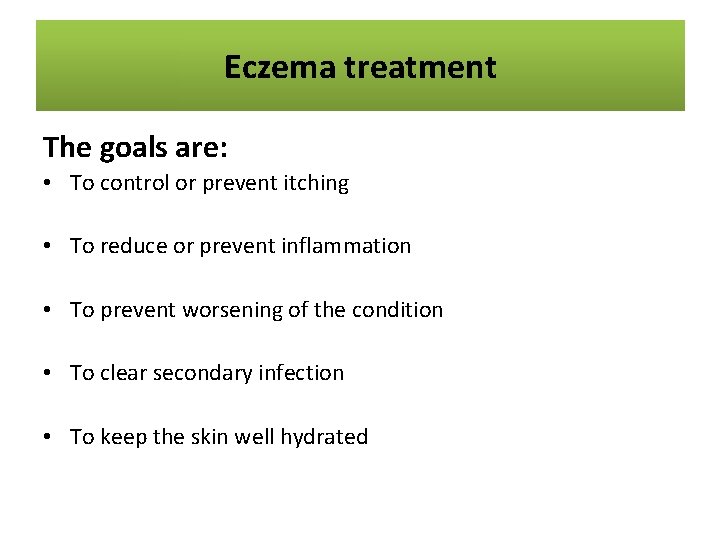 Eczema treatment

The goals are:
• To control or prevent itching

• To reduce or prevent inflammation

• To prevent worsening of the condition

• To clear secondary infection

• To keep the skin well hydrated